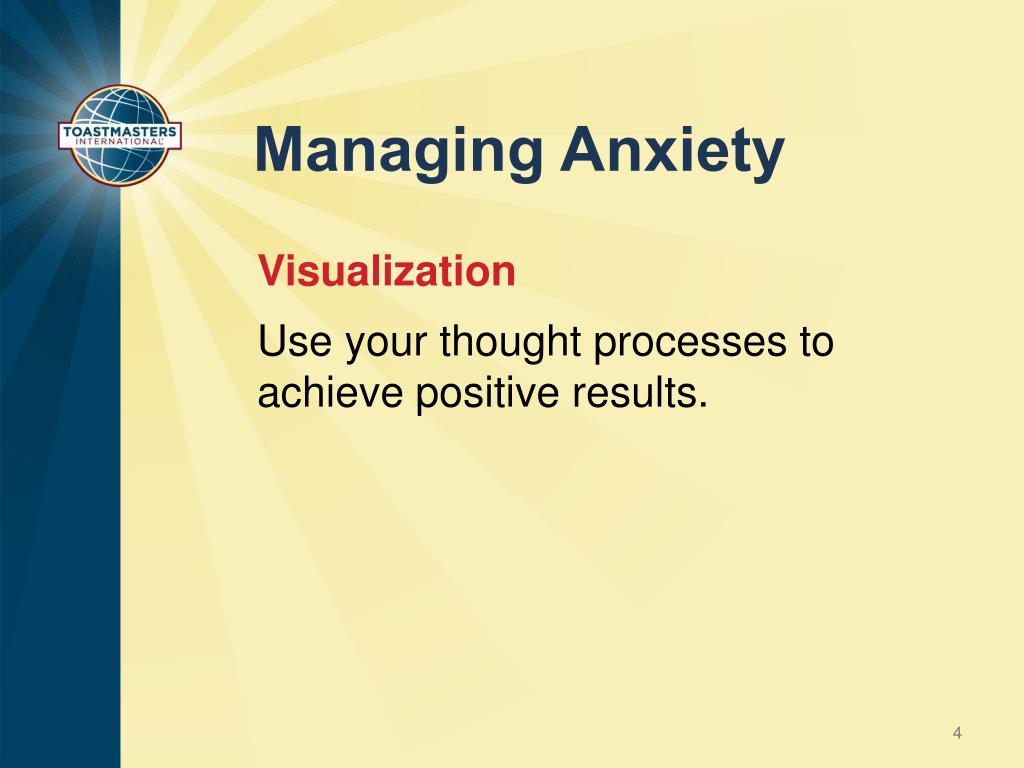 TOASTMASTERS INTERNATIONAL

Managing Anxiety

Visualization

Use your thought processes to achieve positive results.

4